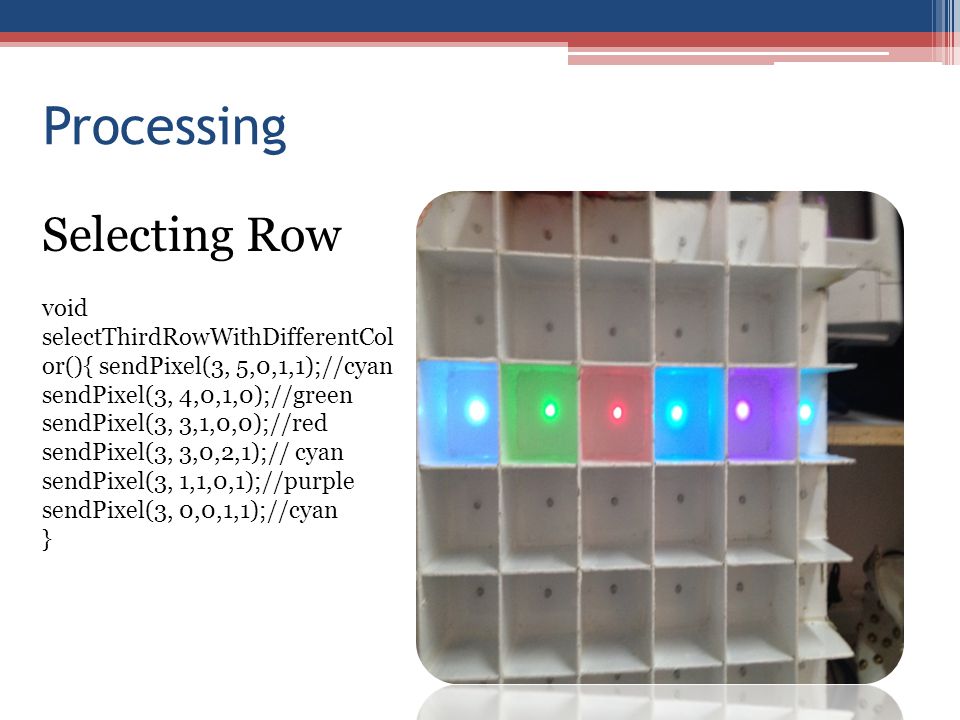 Processing

Selecting Row

void selectThirdRowWithDifferentColor(){ sendPixel(3, 5,0,1,1);//cyan
sendPixel(3, 4,0,1,0);//green
sendPixel(3, 3,1,0,0);//red
sendPixel(3, 3,0,2,1);// cyan
sendPixel(3, 1,1,0,1);//purple
sendPixel(3, 0,0,1,1);//cyan
}